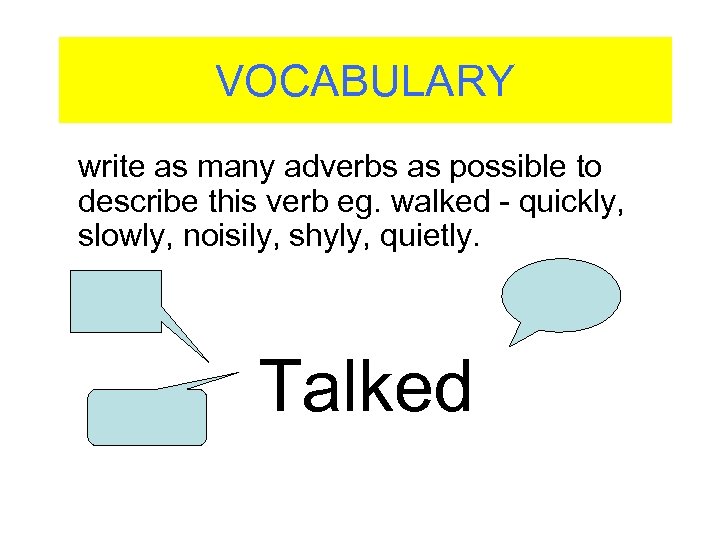 VOCABULARY

write as many adverbs as possible to describe this verb eg. walked - quickly, slowly, noisily, shyly, quietly.

Talked